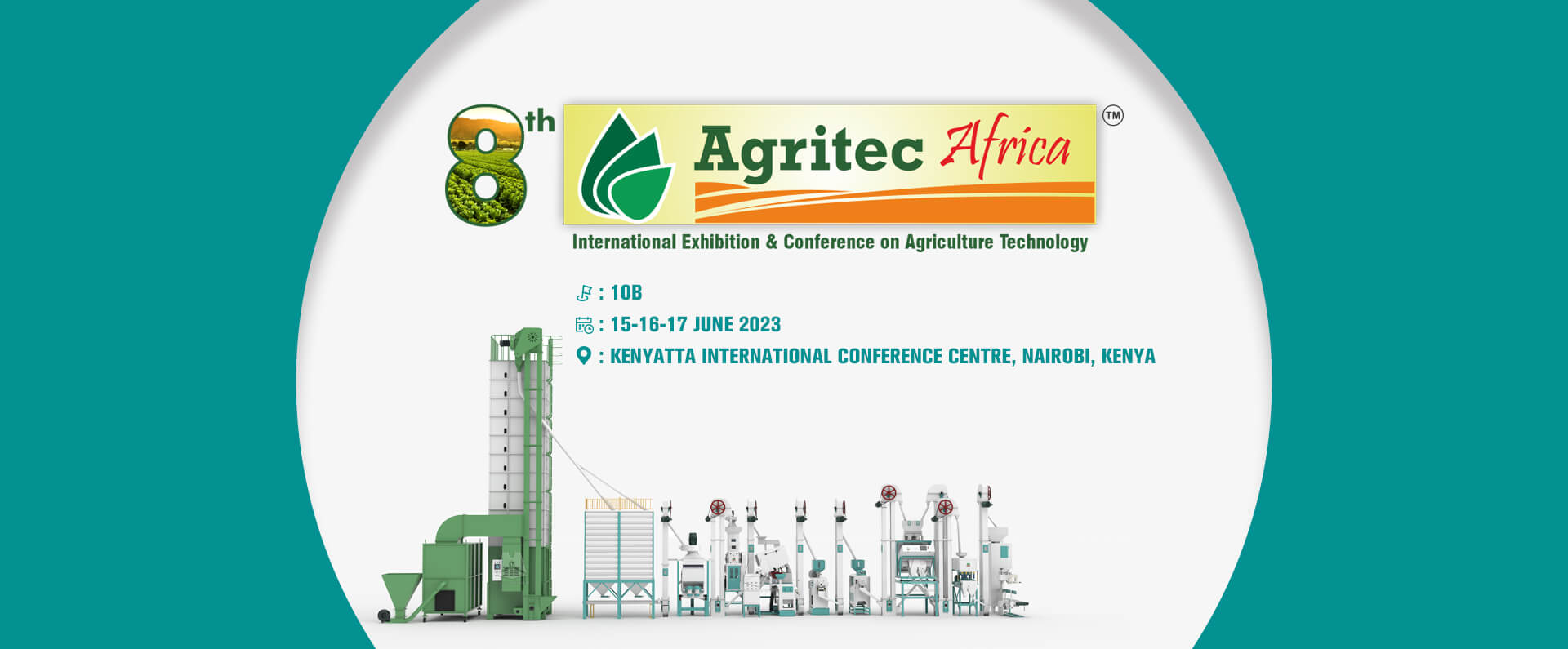 8th Agritec Africa ™

International Exhibition & Conference on Agriculture Technology

: 10B

: 15-16-17 JUNE 2023

: KENYATTA INTERNATIONAL CONFERENCE CENTRE, NAIROBI, KENYA